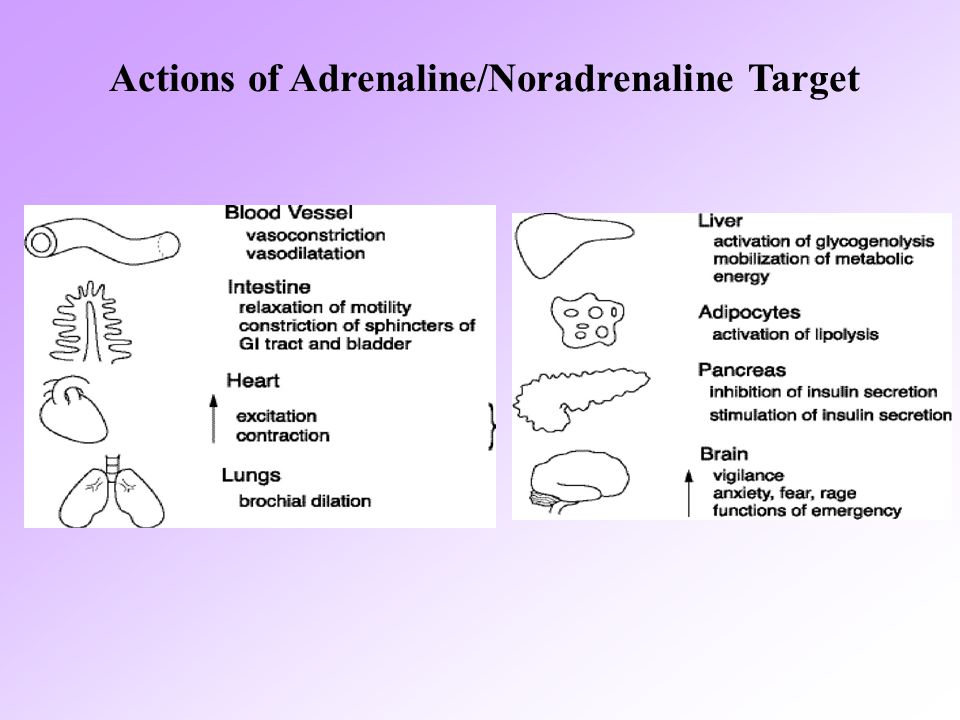 Actions of Adrenaline/Noradrenaline Target

Blood Vessel
vasoconstriction
vasodilatation

Intestine
relaxation of motility
constriction of sphincters of GI tract and bladder

Heart
excitation
contraction

Lungs
brochial dilation

Liver
activation of glycogenolysis
mobilization of metabolic energy

Adipocytes
activation of lipolysis

Pancreas
inhibition of insulin secretion
stimulation of insulin secretion

Brain
vigilance
anxiety, fear, rage
functions of emergency